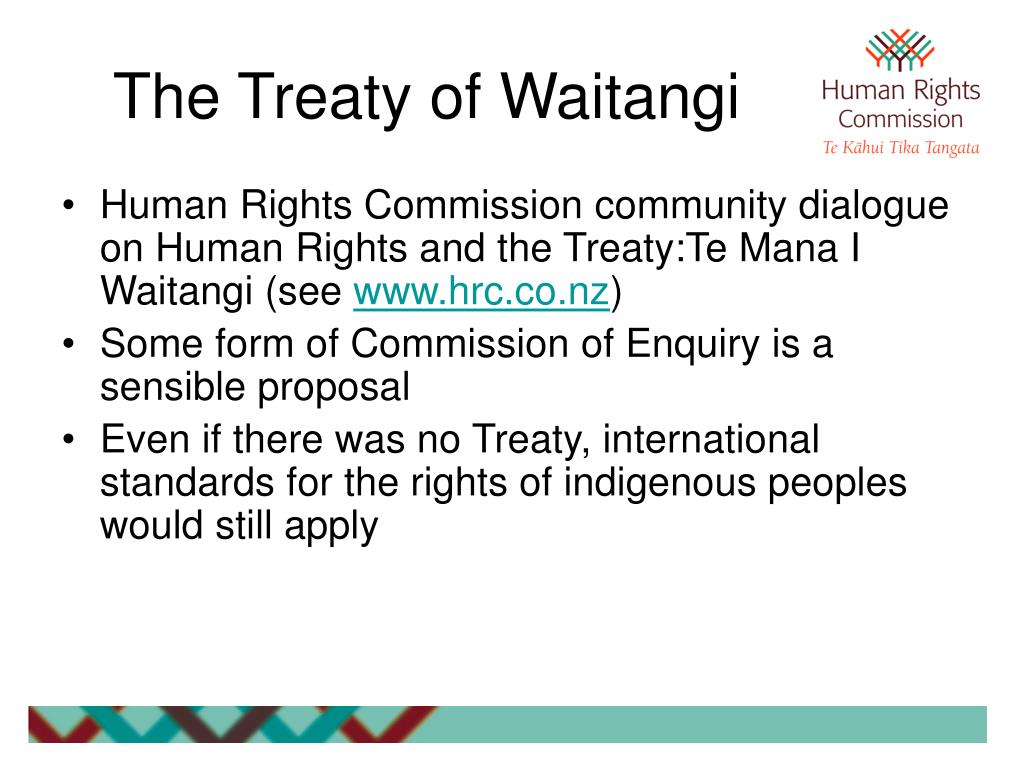 The Treaty of Waitangi

Human Rights Commission
Te Kāhui Tika Tangata

• Human Rights Commission community dialogue on Human Rights and the Treaty:Te Mana I Waitangi (see www.hrc.co.nz)
• Some form of Commission of Enquiry is a sensible proposal
• Even if there was no Treaty, international standards for the rights of indigenous peoples would still apply